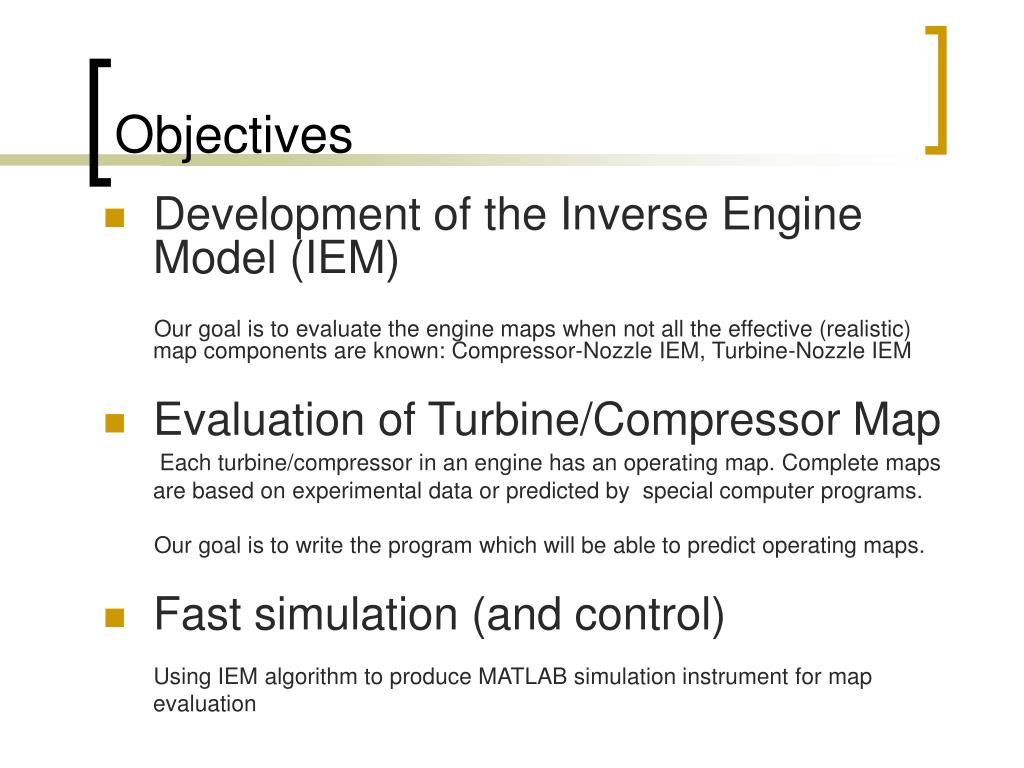 Objectives

Development of the Inverse Engine Model (IEM)

Our goal is to evaluate the engine maps when not all the effective (realistic) map components are known: Compressor-Nozzle IEM, Turbine-Nozzle IEM

Evaluation of Turbine/Compressor Map

Each turbine/compressor in an engine has an operating map. Complete maps are based on experimental data or predicted by special computer programs.

Our goal is to write the program which will be able to predict operating maps.

Fast simulation (and control)

Using IEM algorithm to produce MATLAB simulation instrument for map evaluation